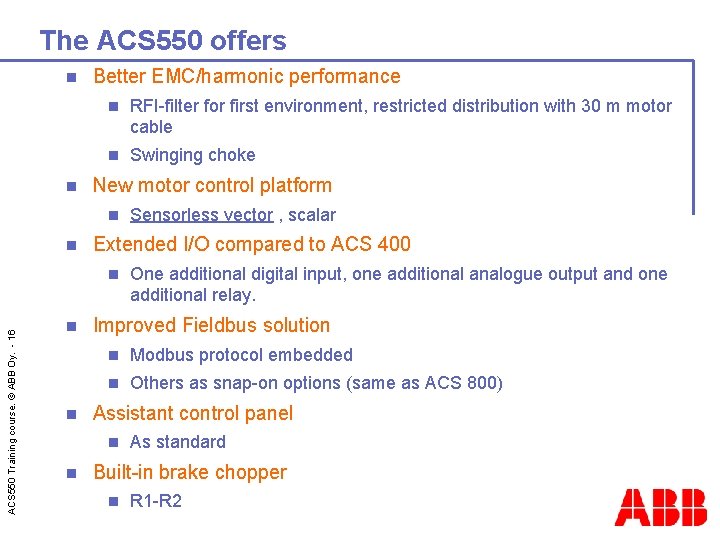 The ACS550 offers

Better EMC/harmonic performance

RFI-filter for first environment, restricted distribution with 30 m motor cable

Swinging choke

New motor control platform

Sensorless vector , scalar

Extended I/O compared to ACS 400

One additional digital input, one additional analogue output and one additional relay.

Improved Fieldbus solution

Modbus protocol embedded

Others as snap-on options (same as ACS 800)

Assistant control panel

As standard

Built-in brake chopper

R1-R2

ACS550 Training course. © ABB Oy. - 16

ABB